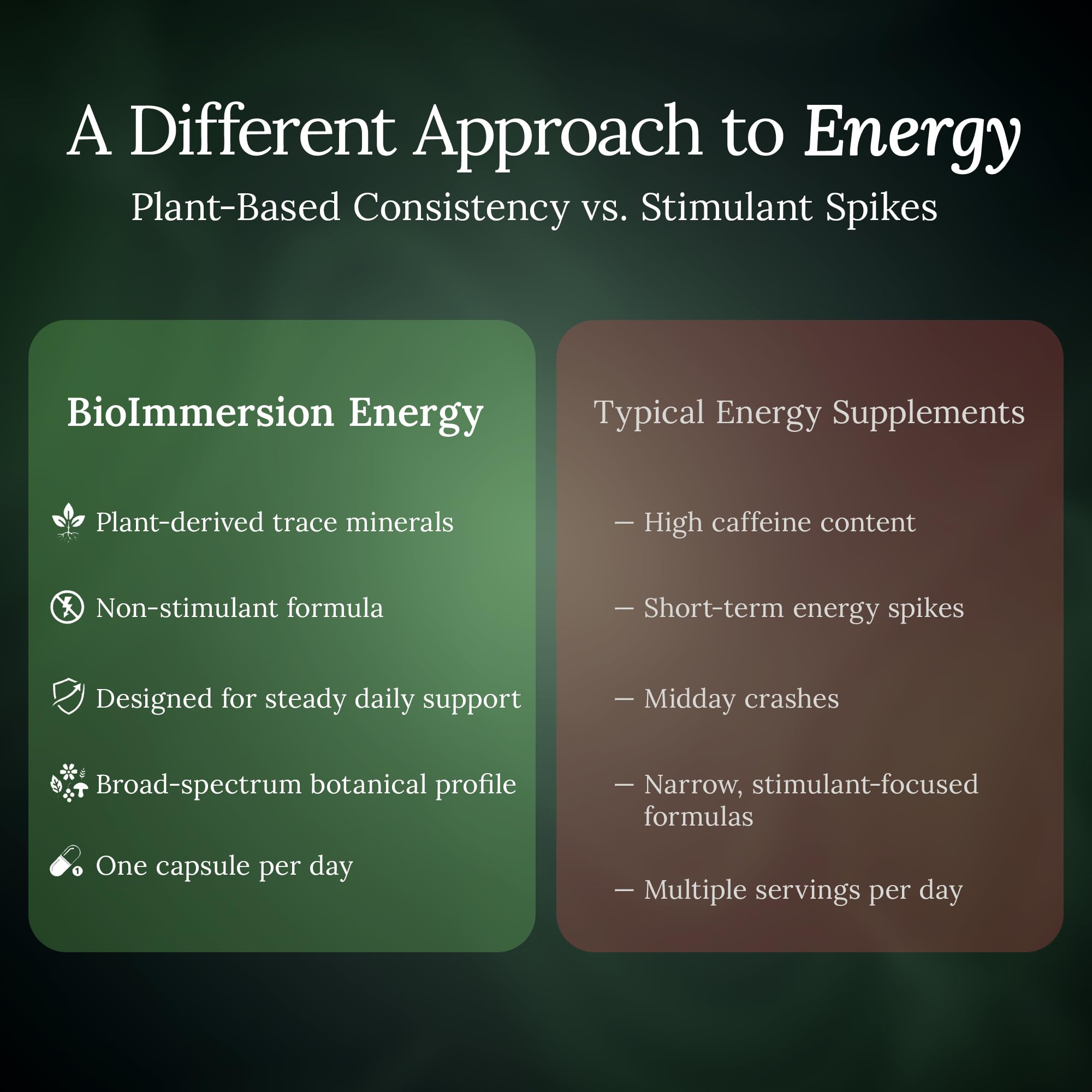 A Different Approach to Energy

Plant-Based Consistency vs. Stimulant Spikes

BioImmersion Energy

Plant-derived trace minerals

Non-stimulant formula

Designed for steady daily support

Broad-spectrum botanical profile

One capsule per day

Typical Energy Supplements

— High caffeine content

— Short-term energy spikes

— Midday crashes

— Narrow, stimulant-focused formulas

— Multiple servings per day